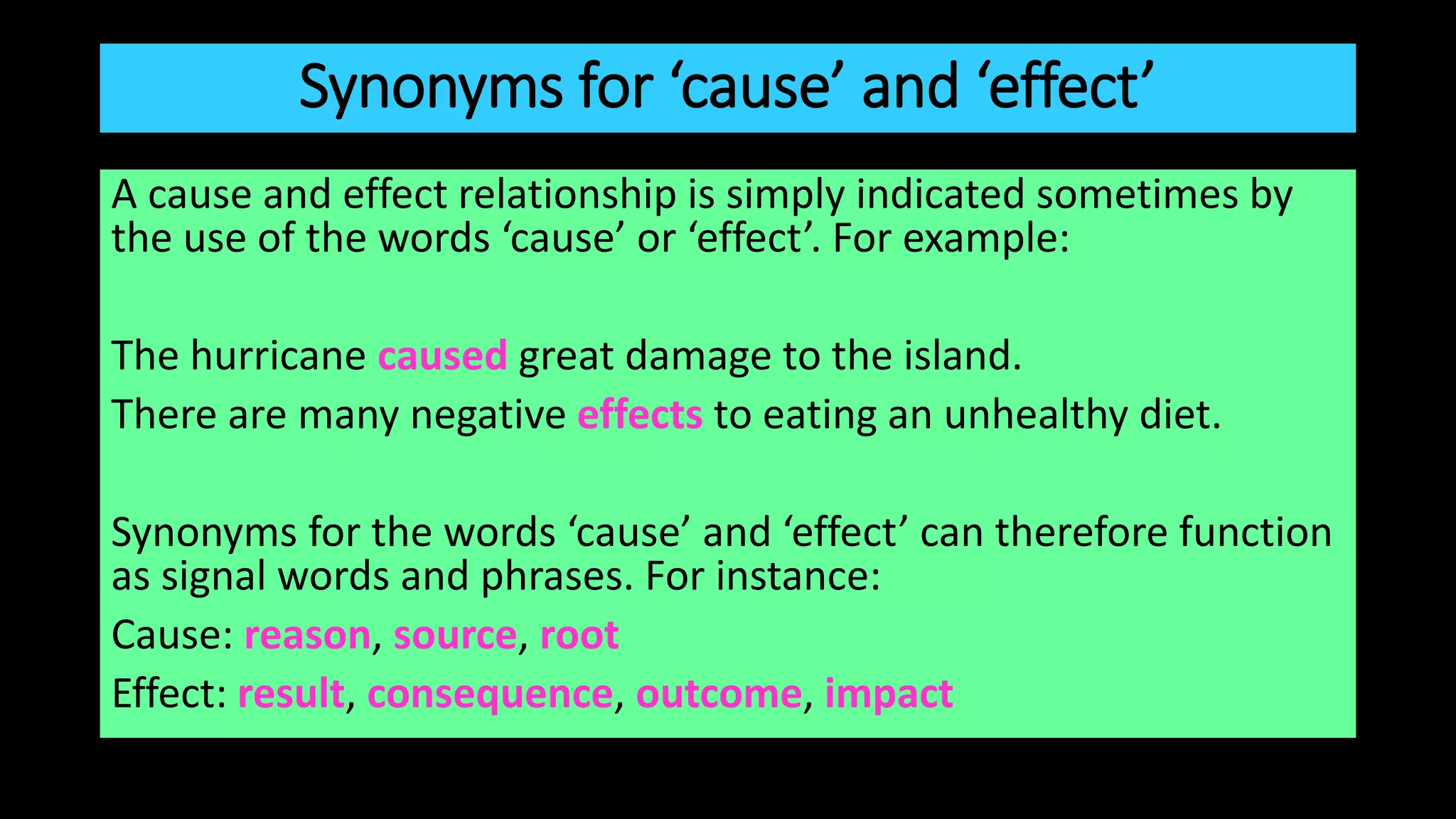 Synonyms for ‘cause’ and ‘effect’

A cause and effect relationship is simply indicated sometimes by the use of the words ‘cause’ or ‘effect’. For example:

The hurricane caused great damage to the island.

There are many negative effects to eating an unhealthy diet.

Synonyms for the words ‘cause’ and ‘effect’ can therefore function as signal words and phrases. For instance:

Cause: reason, source, root

Effect: result, consequence, outcome, impact